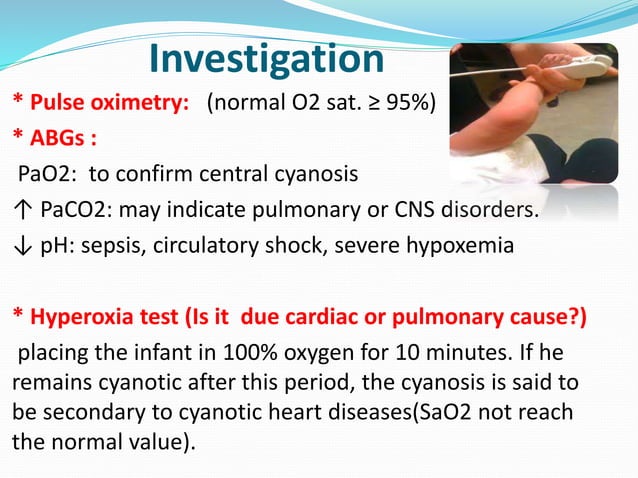 Investigation

* Pulse oximetry: (normal O2 sat. ≥ 95%)

* ABGs :

PaO2: to confirm central cyanosis

↑ PaCO2: may indicate pulmonary or CNS disorders.

↓ pH: sepsis, circulatory shock, severe hypoxemia

* Hyperoxia test (Is it due cardiac or pulmonary cause?)

placing the infant in 100% oxygen for 10 minutes. If he remains cyanotic after this period, the cyanosis is said to be secondary to cyanotic heart diseases(SaO2 not reach the normal value).